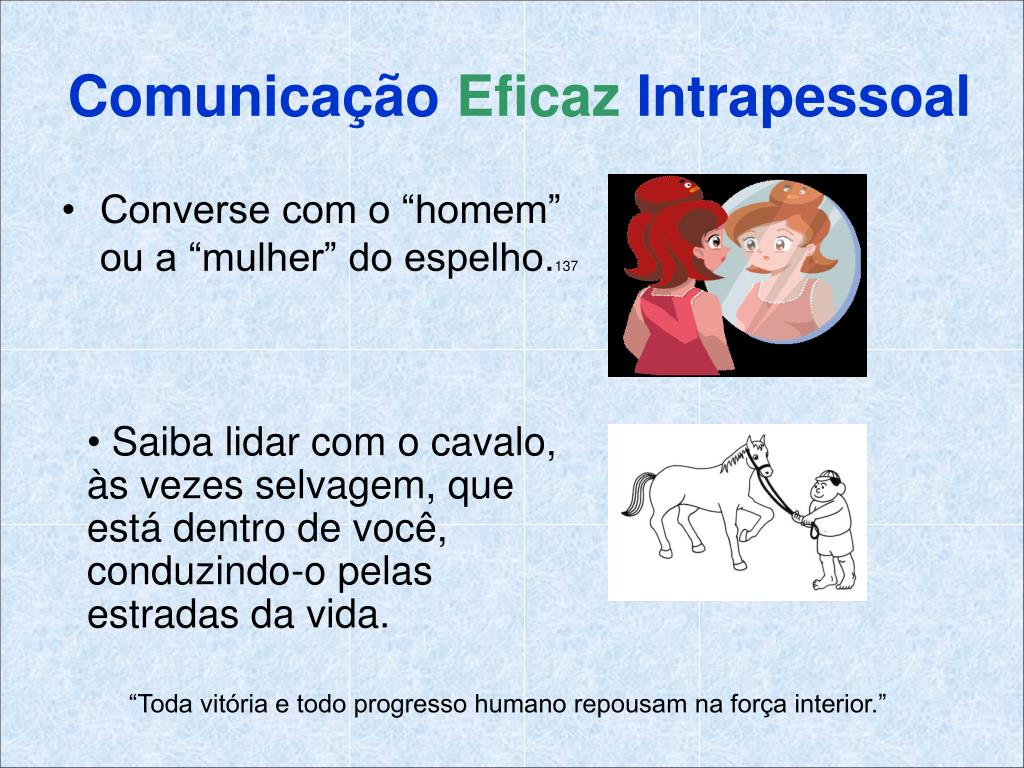 Comunicação Eficaz Intrapessoal

• Converse com o “homem” ou a “mulher” do espelho.137

• Saiba lidar com o cavalo, às vezes selvagem, que está dentro de você, conduzindo-o pelas estradas da vida.

“Toda vitória e todo progresso humano repousam na força interior.”